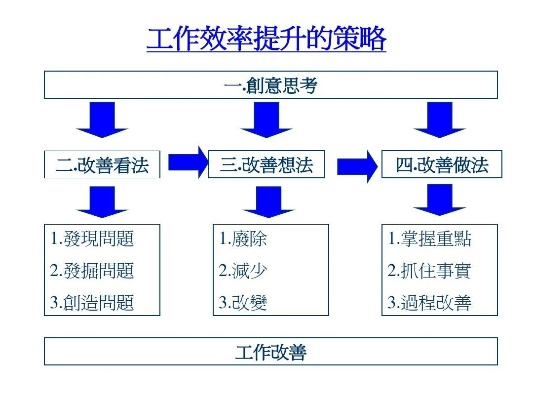 工作效率提升的策略

一.創意思考

二.改善看法

三.改善想法

四.改善做法

1.發現問題
2.發掘問題
3.創造問題

1.廢除
2.減少
3.改變

1.掌握重點
2.抓住事實
3.過程改善

工作改善